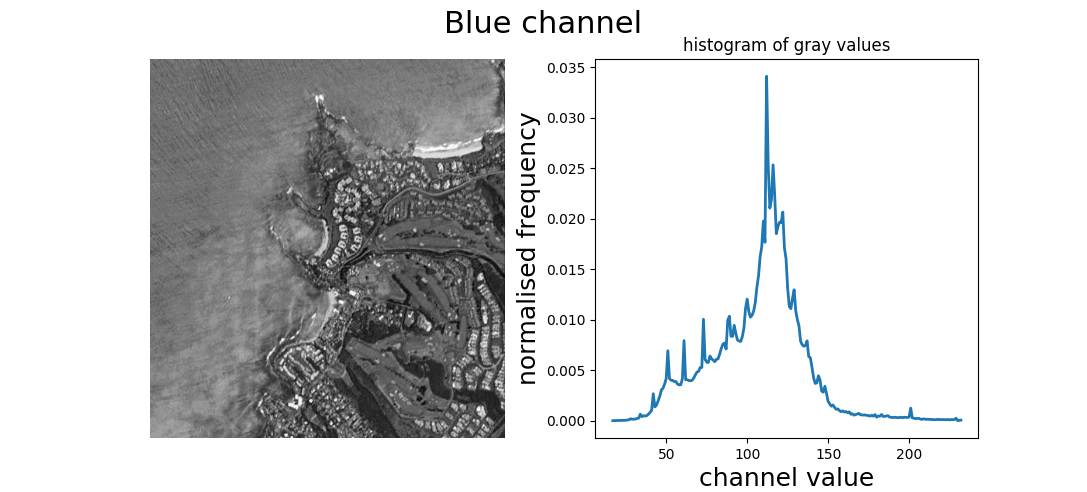 Blue channel

histogram of gray values

normalised frequency

0.035
0.030
0.025
0.020
0.015
0.010
0.005
0.000

50
100
150
200

channel value